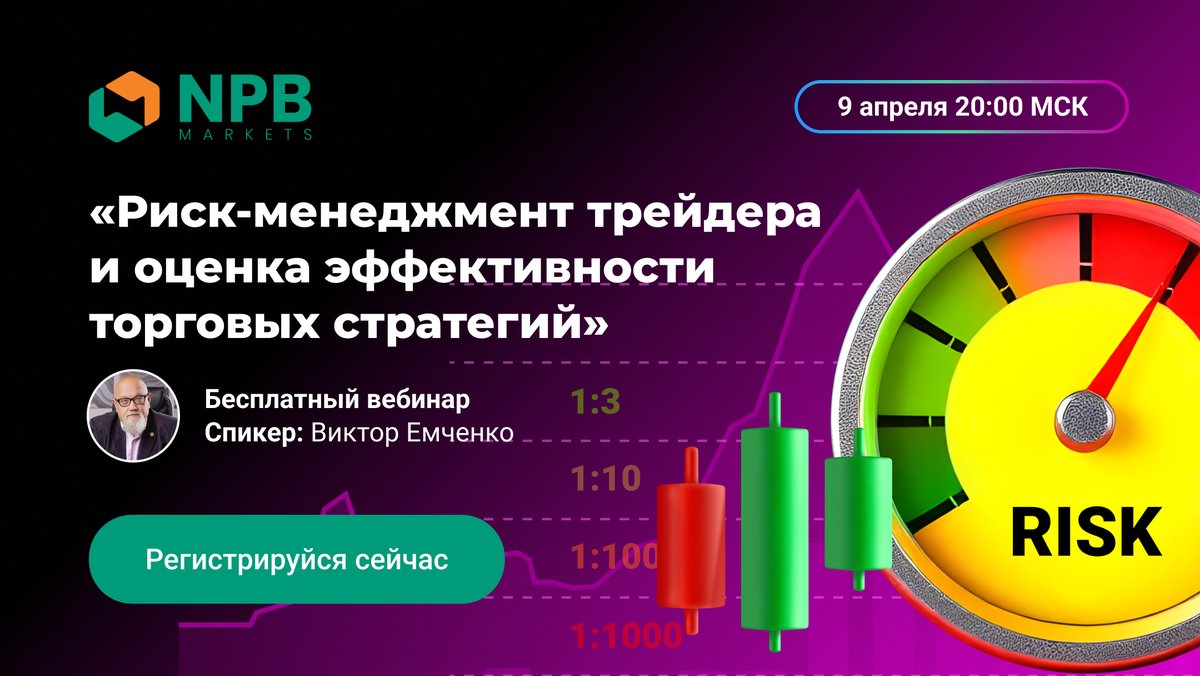 NPB
MARKETS

9 апреля 20:00 МСК

«Риск-менеджмент трейдера и оценка эффективности торговых стратегий»

Бесплатный вебинар
Спикер: Виктор Емченко

Регистрируйся сейчас

1:3
1:10
1:100
1:1000

RISK